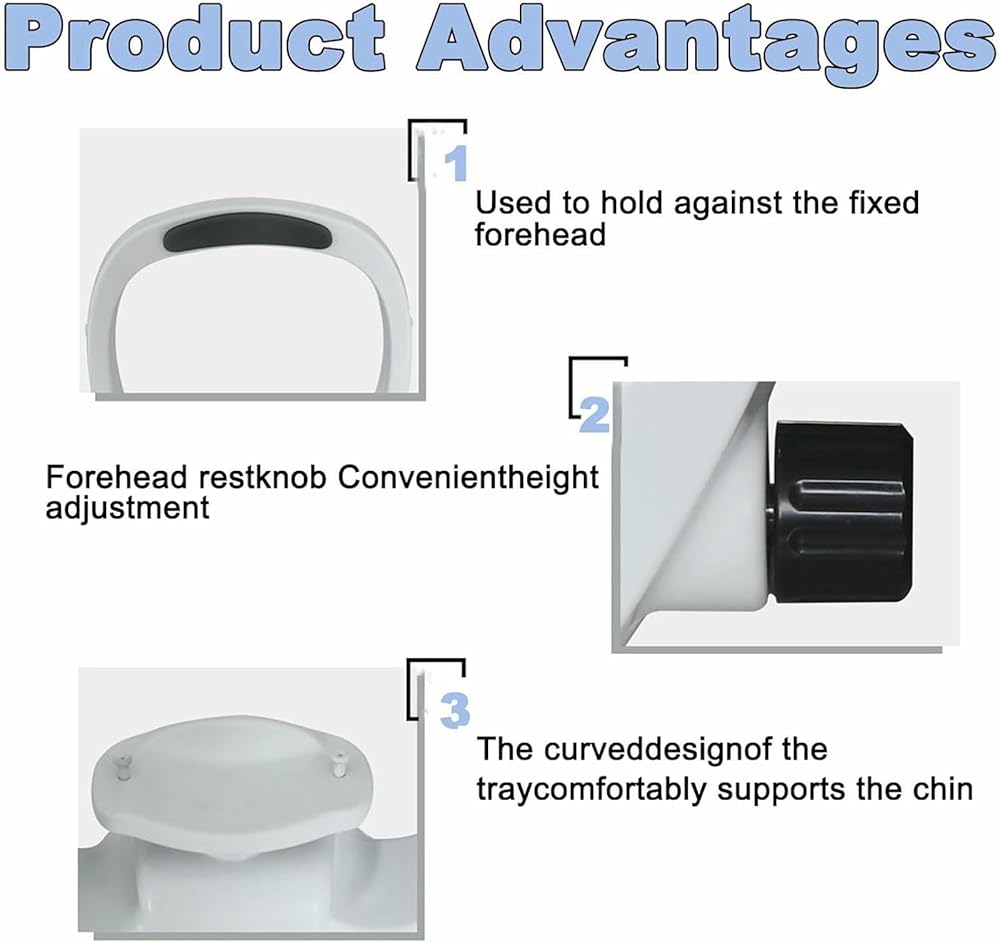 Product Advantages

1

Used to hold against the fixed forehead

2

Forehead restknob Convenientheight adjustment

3

The curveddesignof the traycomfortably supports the chin